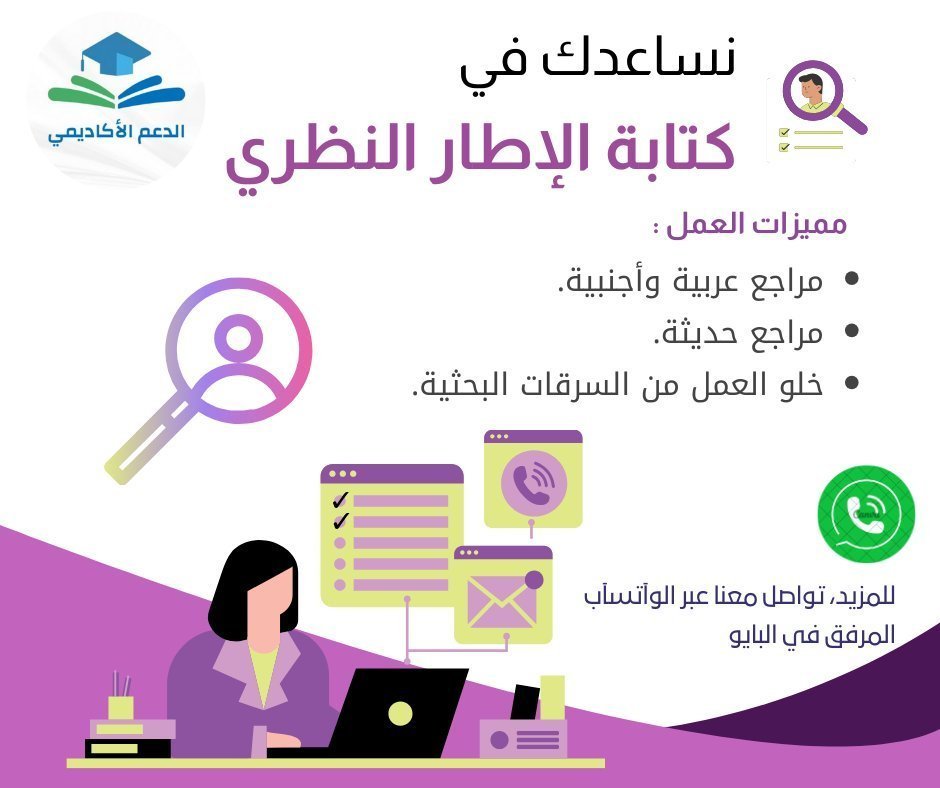 الدعم الأكاديمي

نساعدك في
كتابة الإطار النظري

مميزات العمل :
• مراجع عربية وأجنبية.
• مراجع حديثة.
• خلو العمل من السرقات البحثية.

للمزيد، تواصل معنا عبر الوآتسآب المرفق في البايو